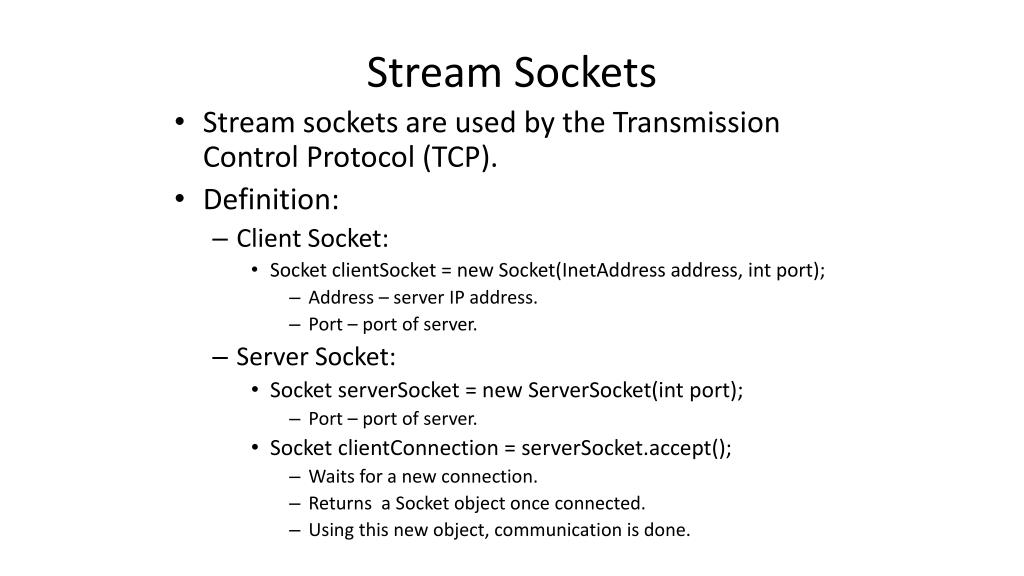 Stream Sockets

• Stream sockets are used by the Transmission Control Protocol (TCP).
• Definition:
– Client Socket:
• Socket clientSocket = new Socket(InetAddress address, int port);
– Address – server IP address.
– Port – port of server.
– Server Socket:
• Socket serverSocket = new ServerSocket(int port);
– Port – port of server.
• Socket clientConnection = serverSocket.accept();
– Waits for a new connection.
– Returns a Socket object once connected.
– Using this new object, communication is done.